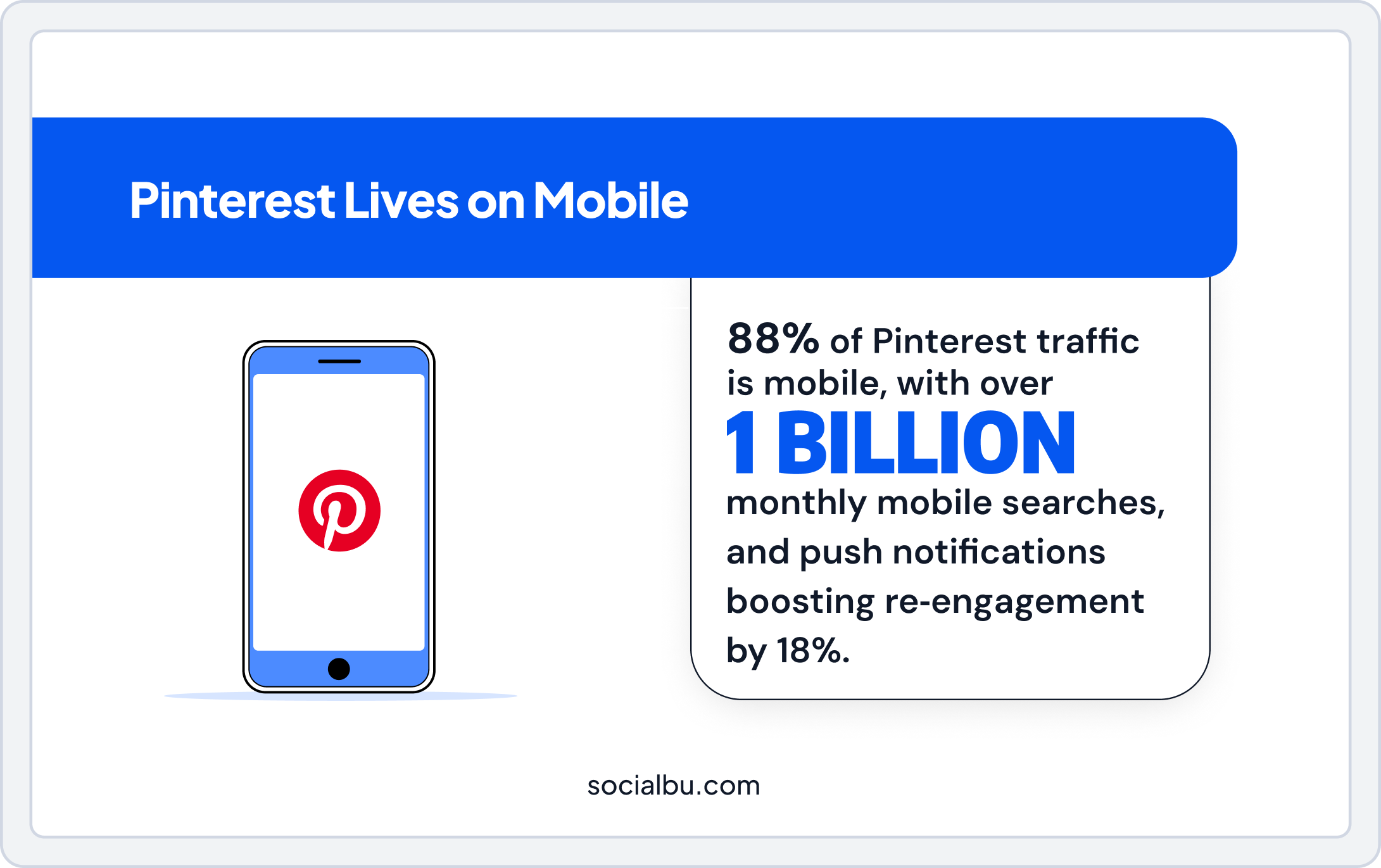 Pinterest Lives on Mobile

88% of Pinterest traffic is mobile, with over 1 BILLION monthly mobile searches, and push notifications boosting re-engagement by 18%.

socialbu.com